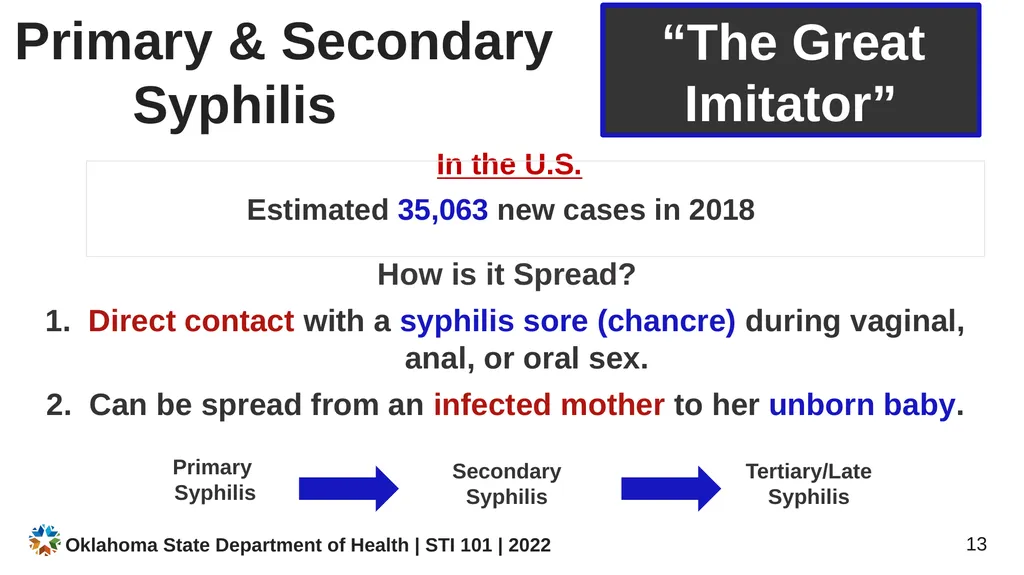 Primary & Secondary Syphilis

“The Great Imitator”

In the U.S.

Estimated 35,063 new cases in 2018

How is it Spread?

1. Direct contact with a syphilis sore (chancre) during vaginal, anal, or oral sex.

2. Can be spread from an infected mother to her unborn baby.

Primary Syphilis

Secondary Syphilis

Tertiary/Late Syphilis

Oklahoma State Department of Health | STI 101 | 2022

13